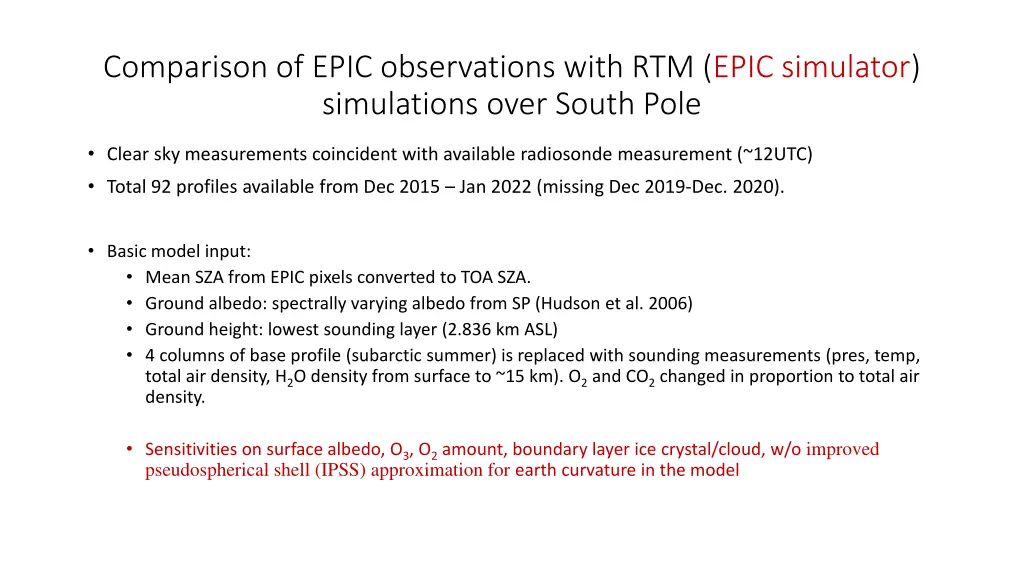 Comparison of EPIC observations with RTM (EPIC simulator) simulations over South Pole

• Clear sky measurements coincident with available radiosonde measurement (~12UTC)
• Total 92 profiles available from Dec 2015 – Jan 2022 (missing Dec 2019-Dec. 2020).

• Basic model input:
  • Mean SZA from EPIC pixels converted to TOA SZA.
  • Ground albedo: spectrally varying albedo from SP (Hudson et al. 2006)
  • Ground height: lowest sounding layer (2.836 km ASL)
  • 4 columns of base profile (subarctic summer) is replaced with sounding measurements (pres, temp, total air density, $H_2O$ density from surface to ~15 km). $O_2$ and $CO_2$ changed in proportion to total air density.

  • Sensitivities on surface albedo, $O_3$, $O_2$ amount, boundary layer ice crystal/cloud, w/o improved pseudospherical shell (IPSS) approximation for earth curvature in the model